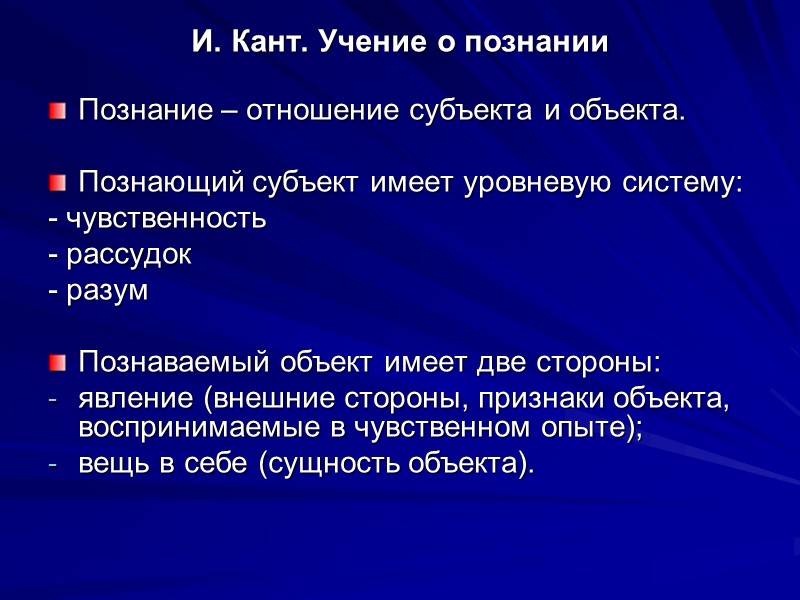 И. Кант. Учение о познании

Познание – отношение субъекта и объекта.

Познающий субъект имеет уровневую систему:
- чувственность
- рассудок
- разум

Познаваемый объект имеет две стороны:
- явление (внешние стороны, признаки объекта, воспринимаемые в чувственном опыте);
- вещь в себе (сущность объекта).